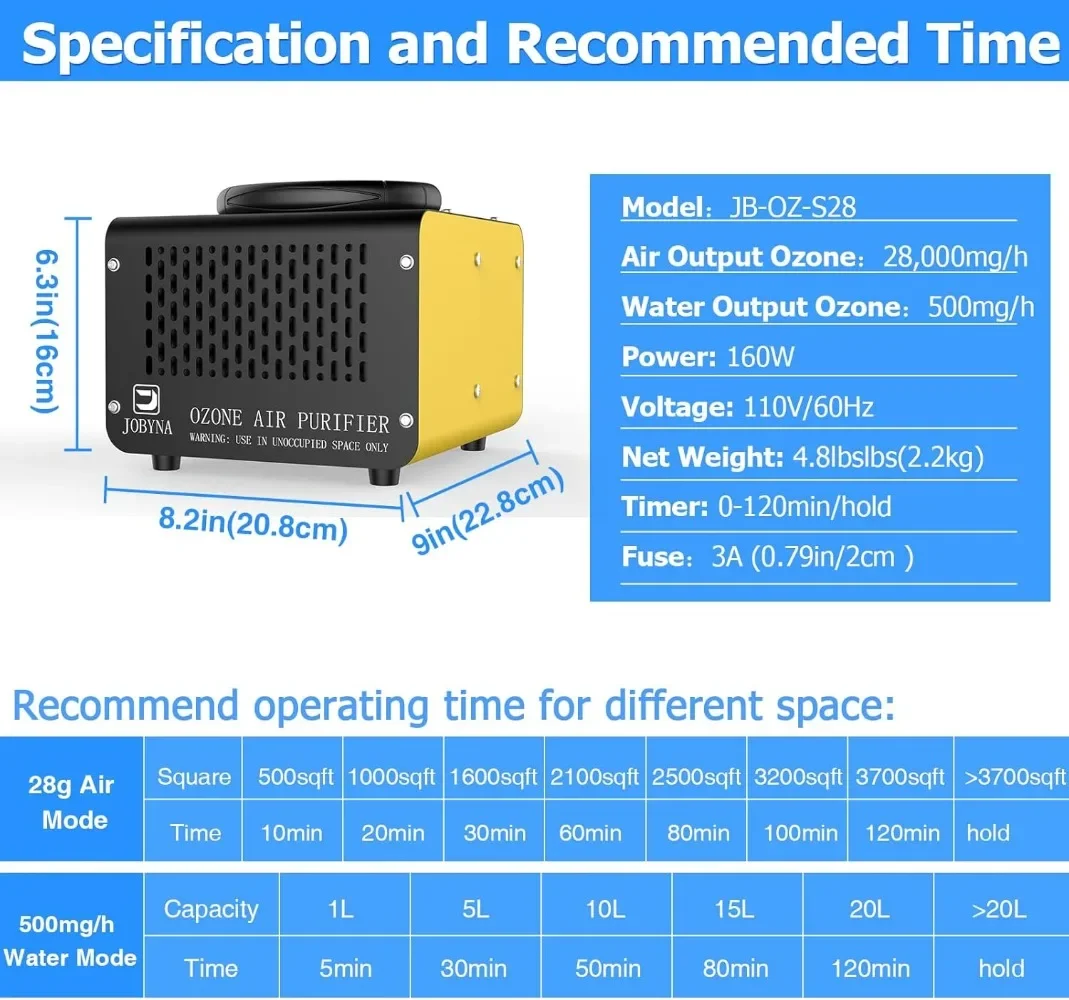 Specification and Recommended Time

6.3in(16cm)

JOBYNA
OZONE AIR PURIFIER
WARNING: USE IN UNOCCUPIED SPACE ONLY

8.2in(20.8cm)

9in(22.8cm)

Model: JB-OZ-S28
Air Output Ozone: 28,000mg/h
Water Output Ozone: 500mg/h
Power: 160W
Voltage: 110V/60Hz
Net Weight: 4.8lbslbs(2.2kg)
Timer: 0-120min/hold
Fuse: 3A (0.79in/2cm )

Recommend operating time for different space:

| 28g Air Mode | Square | 500sqft | 1000sqft | 1600sqft | 2100sqft | 2500sqft | 3200sqft | 3700sqft | >3700sqft |
|---|---|---|---|---|---|---|---|---|---|
| | Time | 10min | 20min | 30min | 60min | 80min | 100min | 120min | hold |

| 500mg/h Water Mode | Capacity | 1L | 5L | 10L | 15L | 20L | >20L |
|---|---|---|---|---|---|---|---|
| | Time | 5min | 30min | 50min | 80min | 120min | hold |